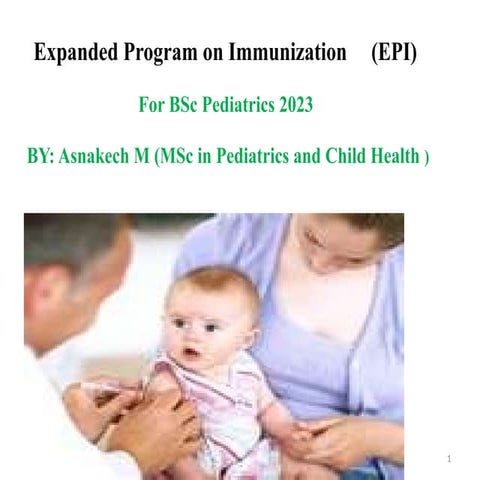 Expanded Program on Immunization (EPI)

For BSc Pediatrics 2023

BY: Asnakech M (MSc in Pediatrics and Child Health )

1